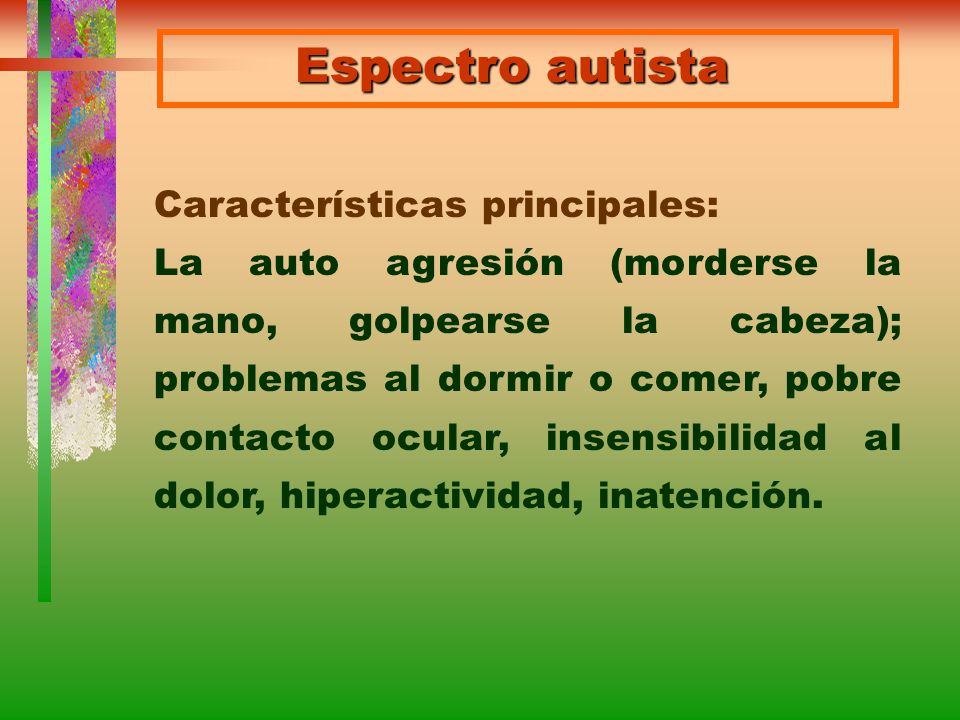 Espectro autista

Características principales:
La auto agresión (morderse la mano, golpearse la cabeza); problemas al dormir o comer, pobre contacto ocular, insensibilidad al dolor, hiperactividad, inatención.